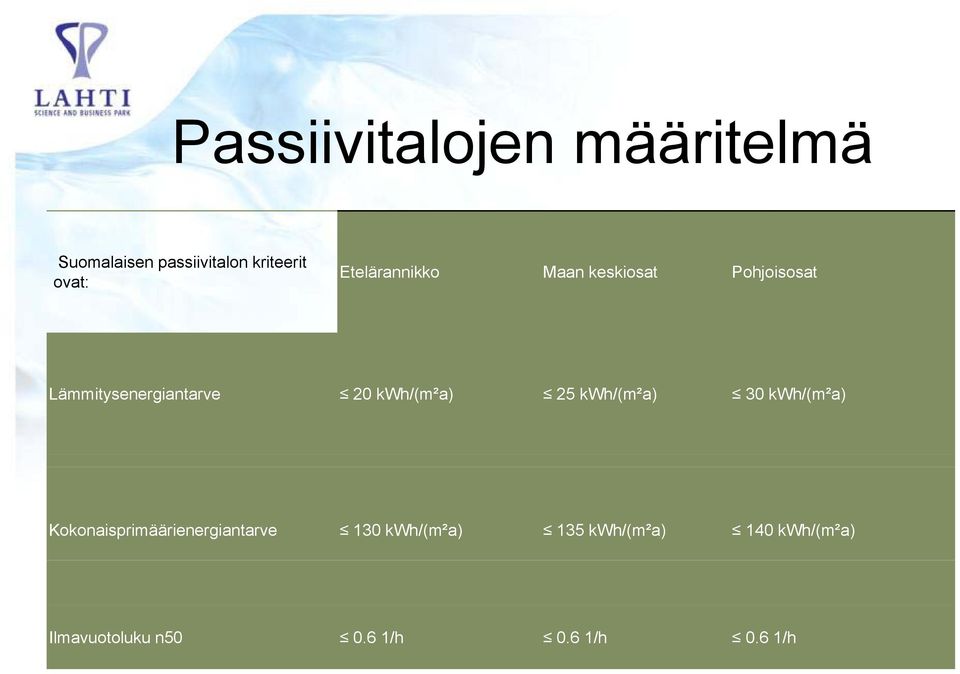 LAHTI
SCIENCE AND BUSINESS PARK

Passiivitalojen määritelmä

| Suomalaisen passiivitalon kriteerit ovat: | Etelärannikko | Maan keskiosat | Pohjoisosat |
|---|---|---|---|
| Lämmitysenergiantarve | ≤ 20 kWh/(m²a) | ≤ 25 kWh/(m²a) | ≤ 30 kWh/(m²a) |
| Kokonaisprimäärienergiantarve | ≤ 130 kWh/(m²a) | ≤ 135 kWh/(m²a) | ≤ 140 kWh/(m²a) |
| Ilmavuotoluku n50 | ≤ 0.6 1/h | ≤ 0.6 1/h | ≤ 0.6 1/h |